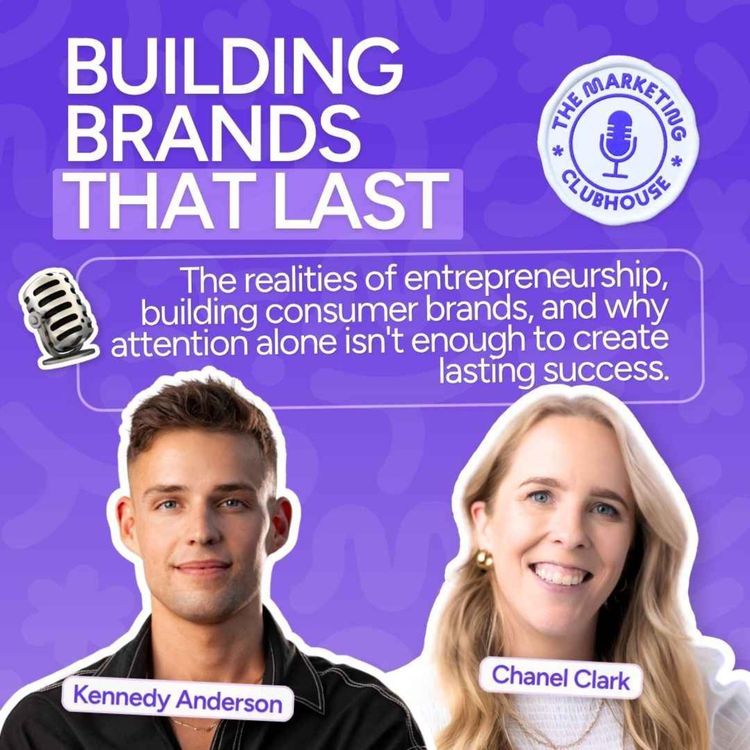 BUILDING BRANDS THAT LAST

THE MARKETING * CLUBHOUSE *

The realities of entrepreneurship, building consumer brands, and why attention alone isn't enough to create lasting success.

Kennedy Anderson

Chanel Clark